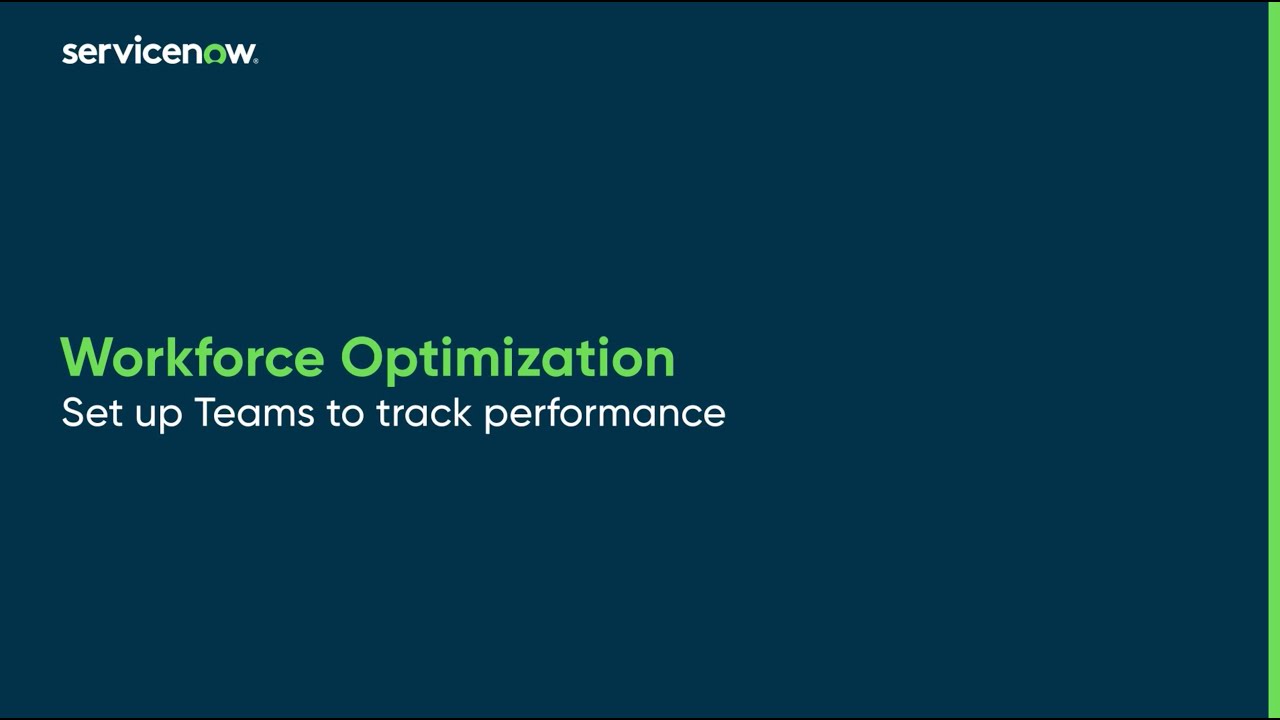 servicenow.

Workforce Optimization
Set up Teams to track performance